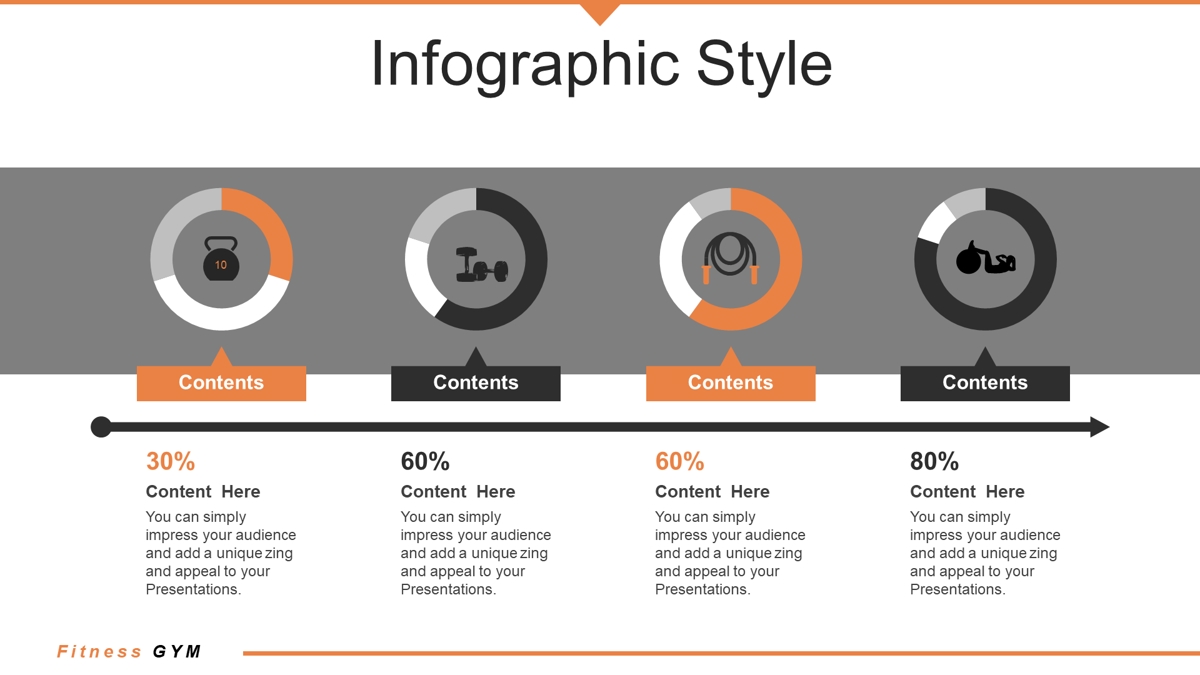 Infographic Style

10

Contents

Contents

Contents

Contents

30%

Content Here

You can simply impress your audience and add a unique zing and appeal to your Presentations.

60%

Content Here

You can simply impress your audience and add a unique zing and appeal to your Presentations.

60%

Content Here

You can simply impress your audience and add a unique zing and appeal to your Presentations.

80%

Content Here

You can simply impress your audience and add a unique zing and appeal to your Presentations.

Fitness GYM